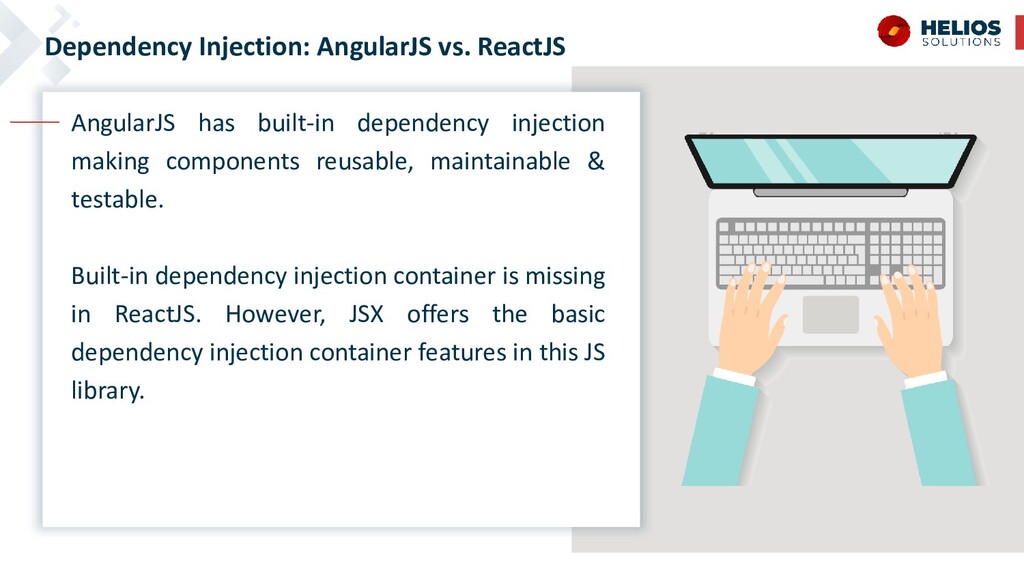 Dependency Injection: AngularJS vs. ReactJS

HELIOS SOLUTIONS

AngularJS has built-in dependency injection making components reusable, maintainable & testable.

Built-in dependency injection container is missing in ReactJS. However, JSX offers the basic dependency injection container features in this JS library.